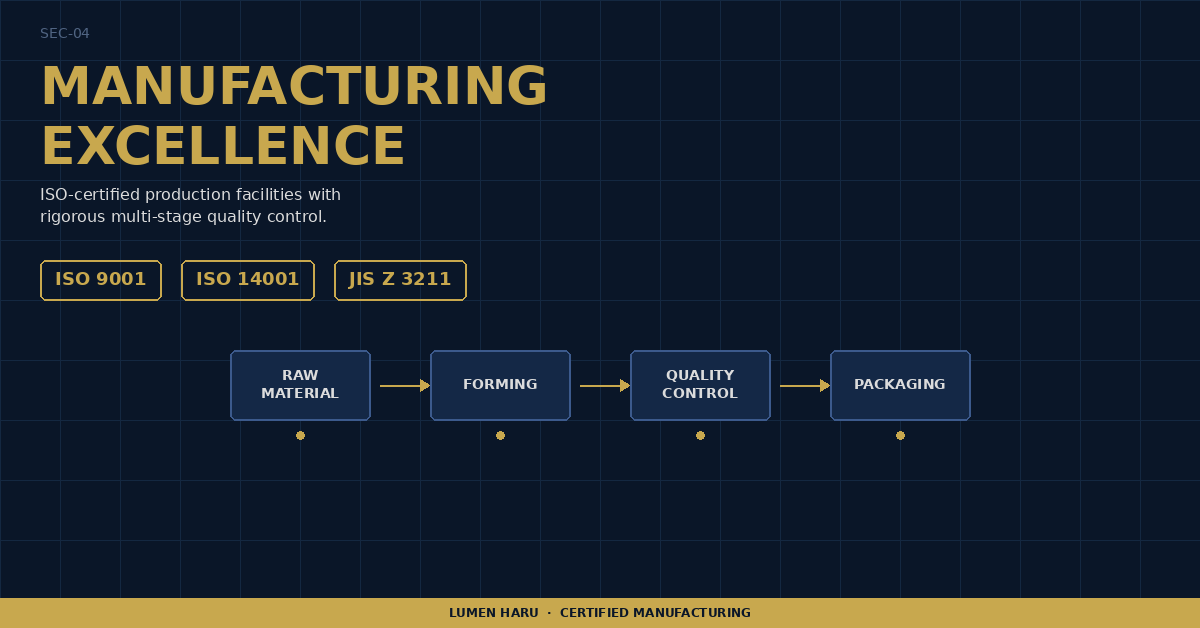 SEC-04

MANUFACTURING EXCELLENCE

ISO-certified production facilities with rigorous multi-stage quality control.

ISO 9001

ISO 14001

JIS Z 3211

RAW MATERIAL

FORMING

QUALITY CONTROL

PACKAGING

LUMEN HARU · CERTIFIED MANUFACTURING